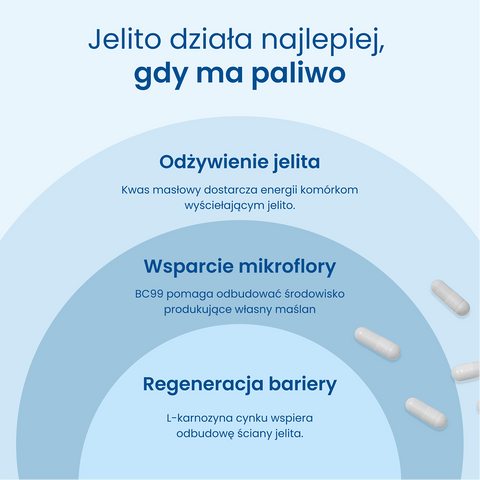 Jelito działa najlepiej,
gdy ma paliwo

Odżywienie jelita

Kwas masłowy dostarcza energii komórkom wyściełającym jelito.

Wsparcie mikroflory

BC99 pomaga odbudować środowisko produkujące własny maślan

Regeneracja bariery

L-karnozyna cynku wspiera odbudowę ściany jelita.